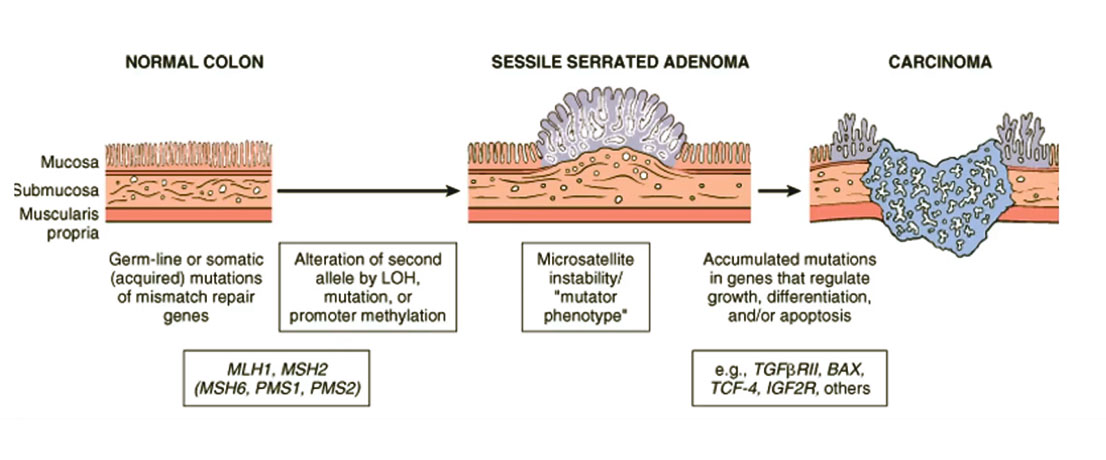 NORMAL COLON

SESSILE SERRATED ADENOMA

CARCINOMA

Mucosa

Submucosa

Muscularis propria

Germ-line or somatic (acquired) mutations of mismatch repair genes

Alteration of second allele by LOH, mutation, or promoter methylation

Microsatellite instability/ "mutator phenotype"

Accumulated mutations in genes that regulate growth, differentiation, and/or apoptosis

MLH1, MSH2 (MSH6, PMS1, PMS2)

e.g., TGFβRII, BAX, TCF-4, IGF2R, others